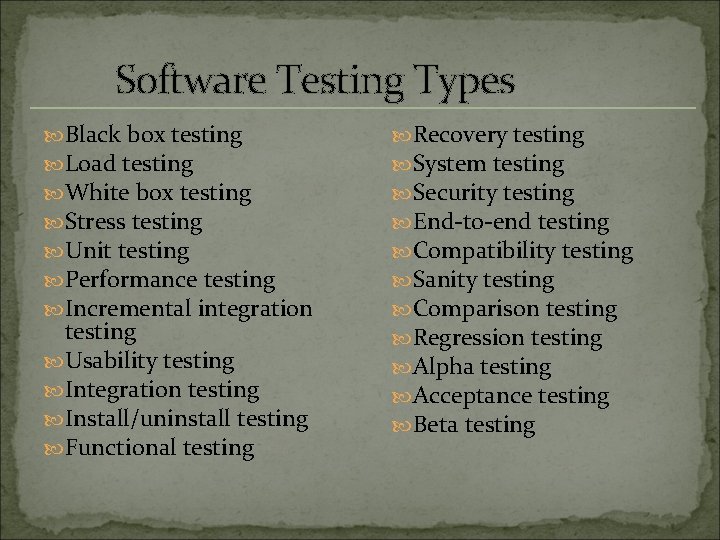 Software Testing Types

Black box testing
Load testing
White box testing
Stress testing
Unit testing
Performance testing
Incremental integration testing
Usability testing
Integration testing
Install/uninstall testing
Functional testing

Recovery testing
System testing
Security testing
End-to-end testing
Compatibility testing
Sanity testing
Comparison testing
Regression testing
Alpha testing
Acceptance testing
Beta testing